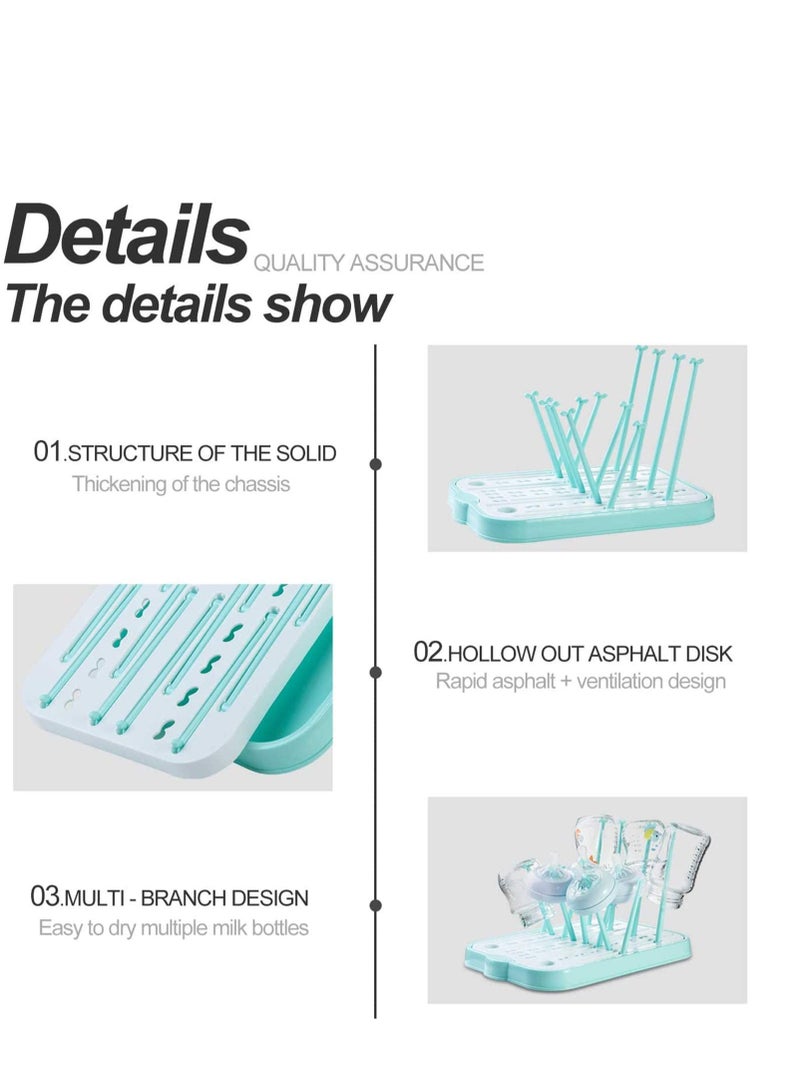 Details QUALITY ASSURANCE
The details show

01.STRUCTURE OF THE SOLID
Thickening of the chassis

02.HOLLOW OUT ASPHALT DISK
Rapid asphalt + ventilation design

03.MULTI - BRANCH DESIGN
Easy to dry multiple milk bottles